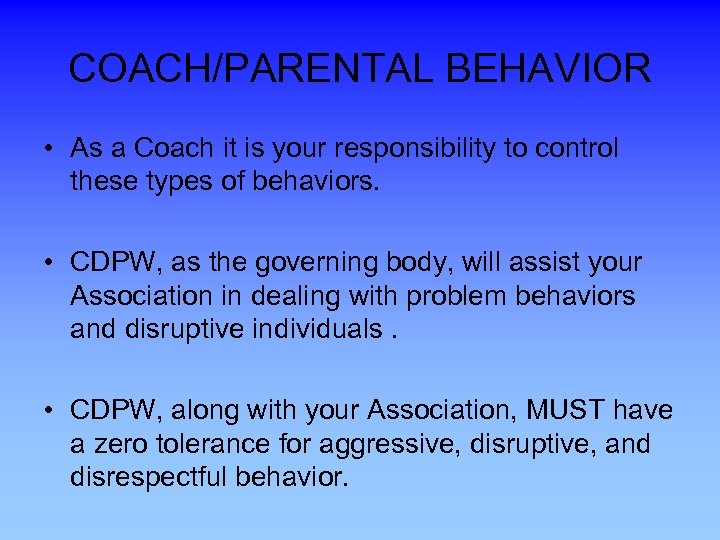 COACH/PARENTAL BEHAVIOR

• As a Coach it is your responsibility to control these types of behaviors.

• CDPW, as the governing body, will assist your Association in dealing with problem behaviors and disruptive individuals .

• CDPW, along with your Association, MUST have a zero tolerance for aggressive, disruptive, and disrespectful behavior.